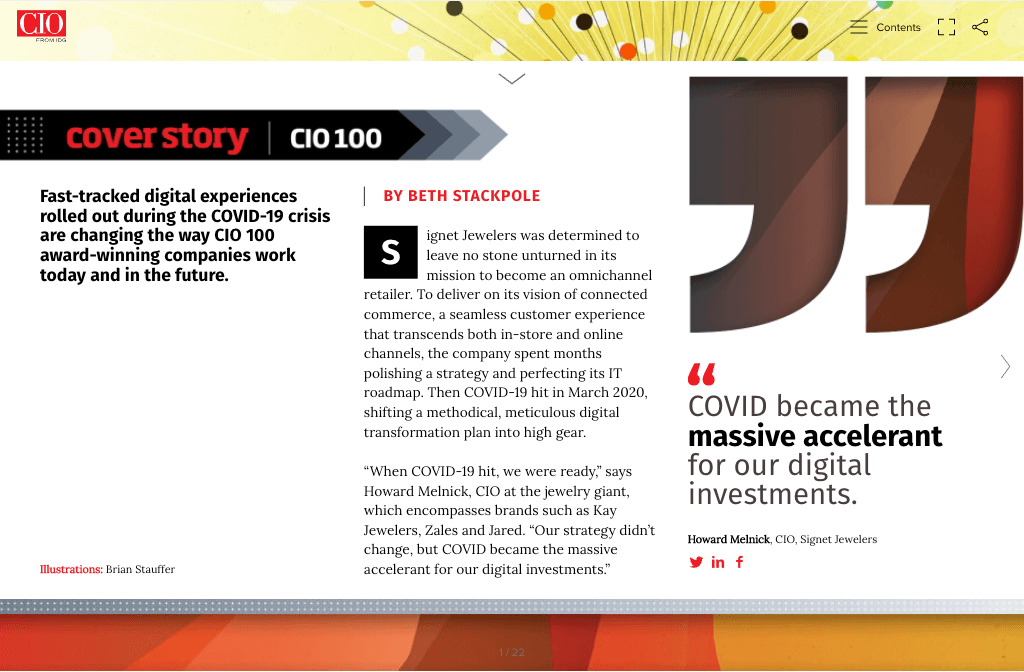 CIO FROM IDG

Contents

cover story | CIO 100

Fast-tracked digital experiences rolled out during the COVID-19 crisis are changing the way CIO 100 award-winning companies work today and in the future.

Illustrations: Brian Stauffer

BY BETH STACKPOLE

Signet Jewelers was determined to leave no stone unturned in its mission to become an omnichannel retailer. To deliver on its vision of connected commerce, a seamless customer experience that transcends both in-store and online channels, the company spent months polishing a strategy and perfecting its IT roadmap. Then COVID-19 hit in March 2020, shifting a methodical, meticulous digital transformation plan into high gear.

“When COVID-19 hit, we were ready,” says Howard Melnick, CIO at the jewelry giant, which encompasses brands such as Kay Jewelers, Zales and Jared. “Our strategy didn’t change, but COVID became the massive accelerant for our digital investments.”

“ COVID became the massive accelerant for our digital investments.

Howard Melnick, CIO, Signet Jewelers

1 / 22